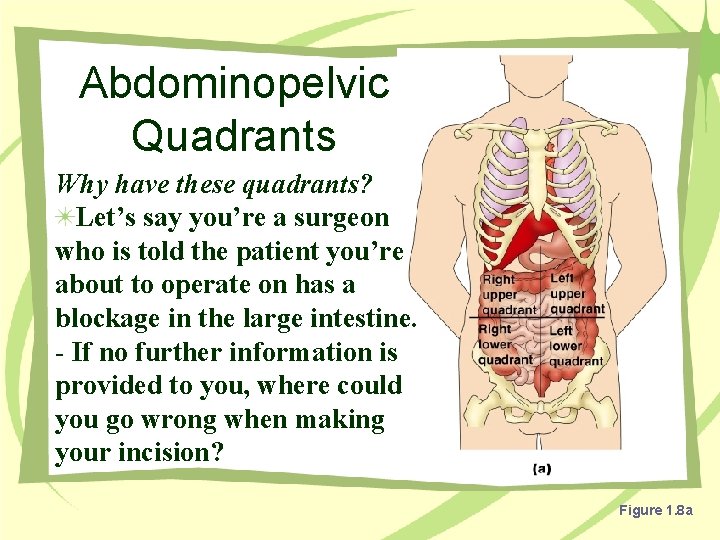 Abdominopelvic Quadrants

Why have these quadrants?

Let’s say you’re a surgeon who is told the patient you’re about to operate on has a blockage in the large intestine.

- If no further information is provided to you, where could you go wrong when making your incision?

Right upper quadrant

Left upper quadrant

Right lower quadrant

Left lower quadrant

(a)

Figure 1.8a